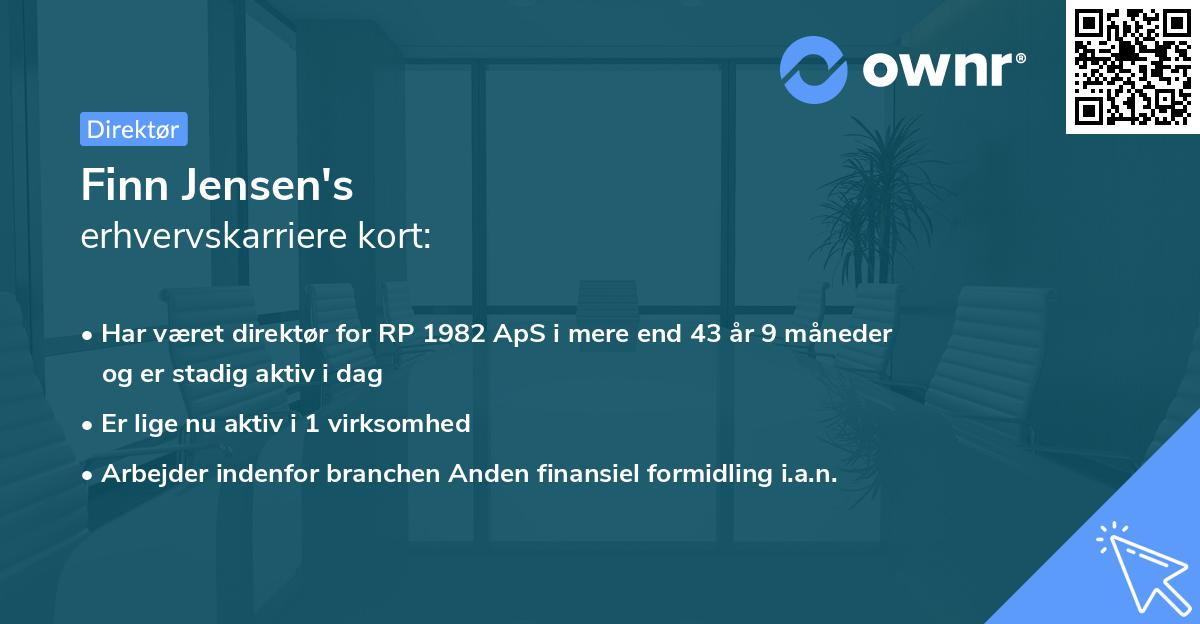 ownr®

Direktør

Finn Jensen's
erhvervskarriere kort:

• Har været direktør for RP 1982 ApS i mere end 43 år 9 måneder og er stadig aktiv i dag

• Er lige nu aktiv i 1 virksomhed

• Arbejder indenfor branchen Anden finansiel formidling i.a.n.